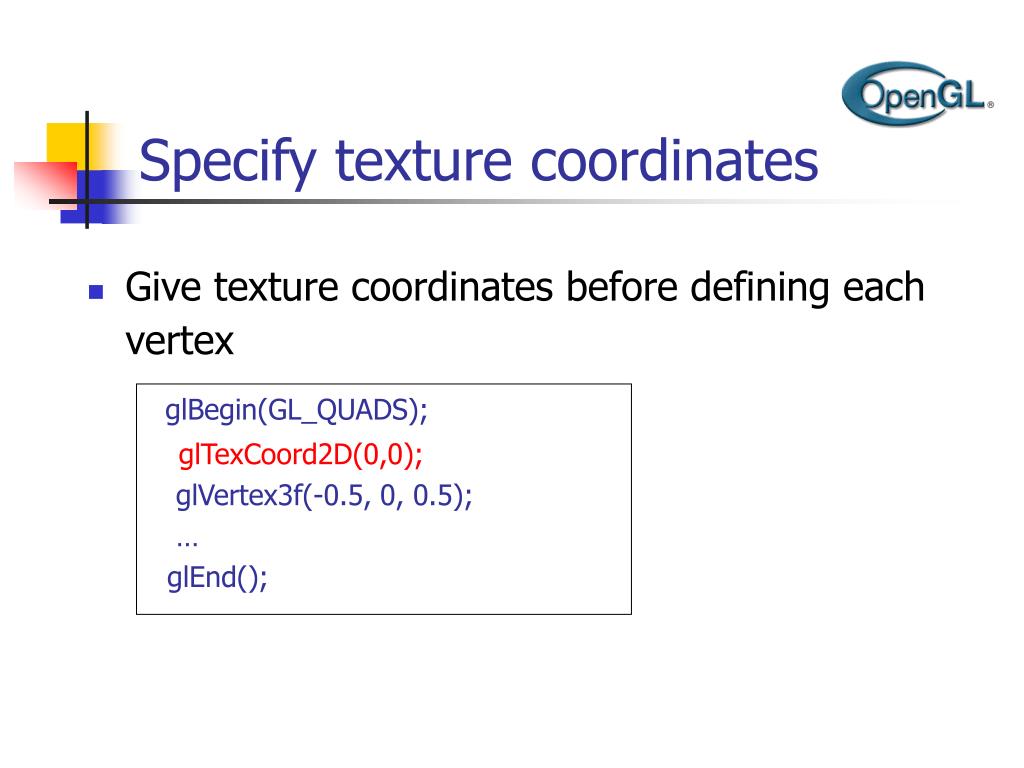 OpenGL®

Specify texture coordinates

Give texture coordinates before defining each vertex

glBegin(GL_QUADS);
glTexCoord2D(0,0);
glVertex3f(-0.5, 0, 0.5);
…
glEnd();